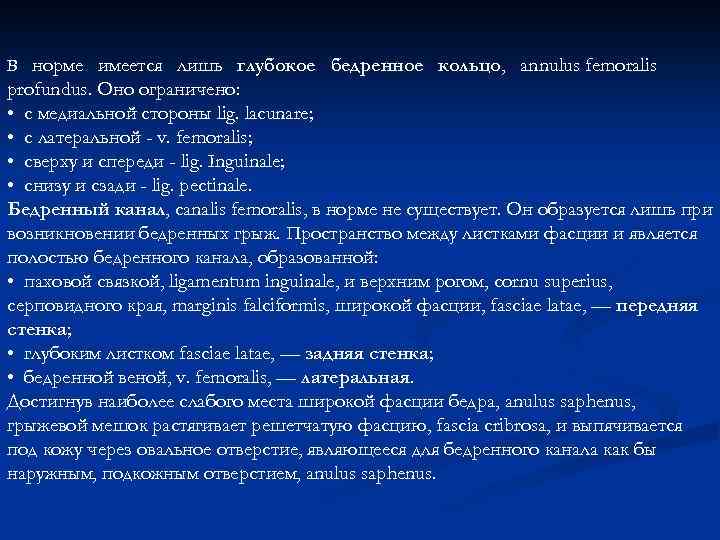 В норме имеется лишь глубокое бедренное кольцо, annulus femoralis profundus. Оно ограничено:
• с медиальной стороны lig. lacunare;
• с латеральной - v. femoralis;
• сверху и спереди - lig. Inguinale;
• снизу и сзади - lig. pectinale.
Бедренный канал, canalis femoralis, в норме не существует. Он образуется лишь при возникновении бедренных грыж. Пространство между листками фасции и является полостью бедренного канала, образованной:
• паховой связкой, ligamentum inguinale, и верхним рогом, cornu superius, серповидного края, marginis falciformis, широкой фасции, fasciae latae, — передняя стенка;
• глубоким листком fasciae latae, — задняя стенка;
• бедренной веной, v. femoralis, — латеральная.
Достигнув наиболее слабого места широкой фасции бедра, anulus saphenus, грыжевой мешок растягивает решетчатую фасцию, fascia cribrosa, и выпячивается под кожу через овальное отверстие, являющееся для бедренного канала как бы наружным, подкожным отверстием, anulus saphenus.